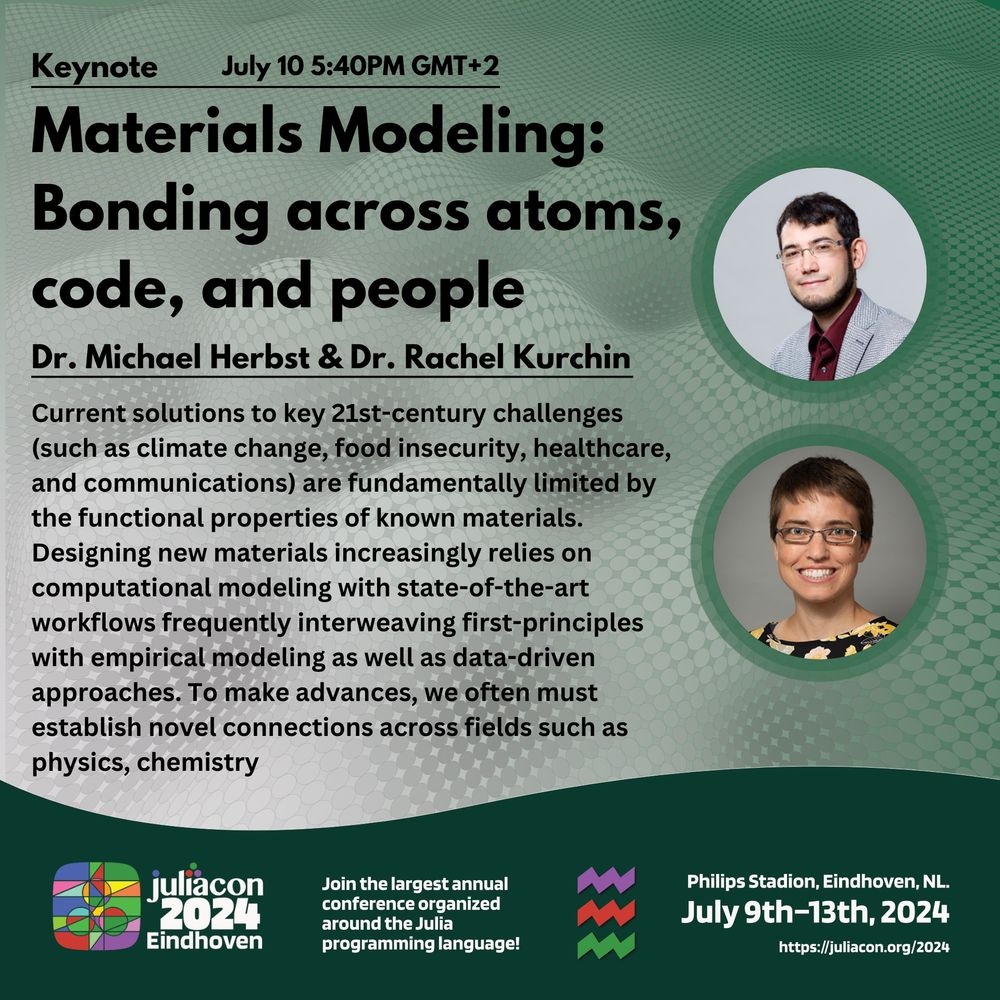 Keynote July 10 5:40PM GMT+2

Materials Modeling: Bonding across atoms, code, and people

Dr. Michael Herbst & Dr. Rachel Kurchin

Current solutions to key 21st-century challenges (such as climate change, food insecurity, healthcare, and communications) are fundamentally limited by the functional properties of known materials. Designing new materials increasingly relies on computational modeling with state-of-the-art workflows frequently interweaving first-principles with empirical modeling as well as data-driven approaches. To make advances, we often must establish novel connections across fields such as physics, chemistry

juliacon 2024 Eindhoven

Join the largest annual conference organized around the Julia programming language!

Philips Stadion, Eindhoven, NL.
July 9th–13th, 2024
https://juliacon.org/2024